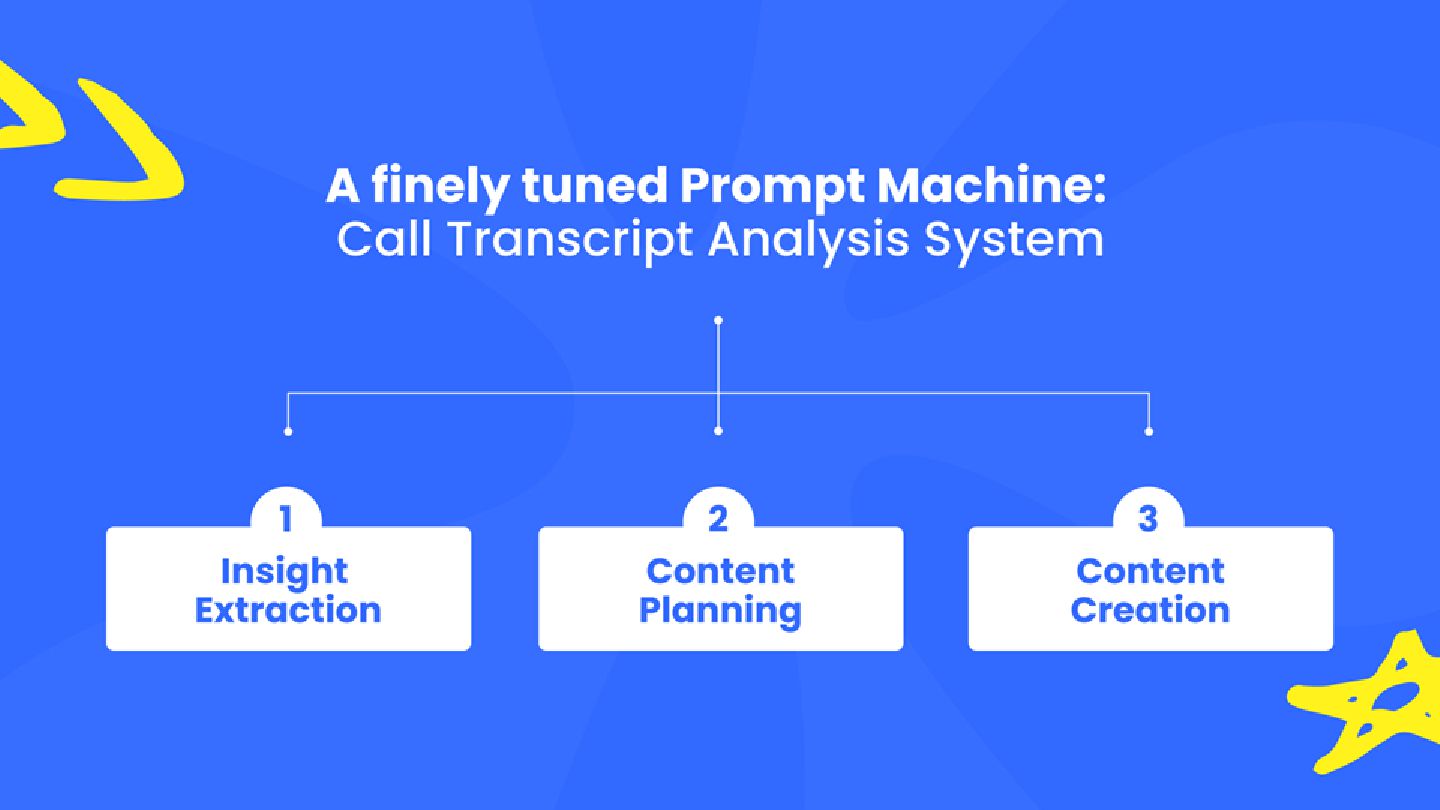 A finely tuned Prompt Machine:
Call Transcript Analysis System

1
Insight Extraction

2
Content Planning

3
Content Creation